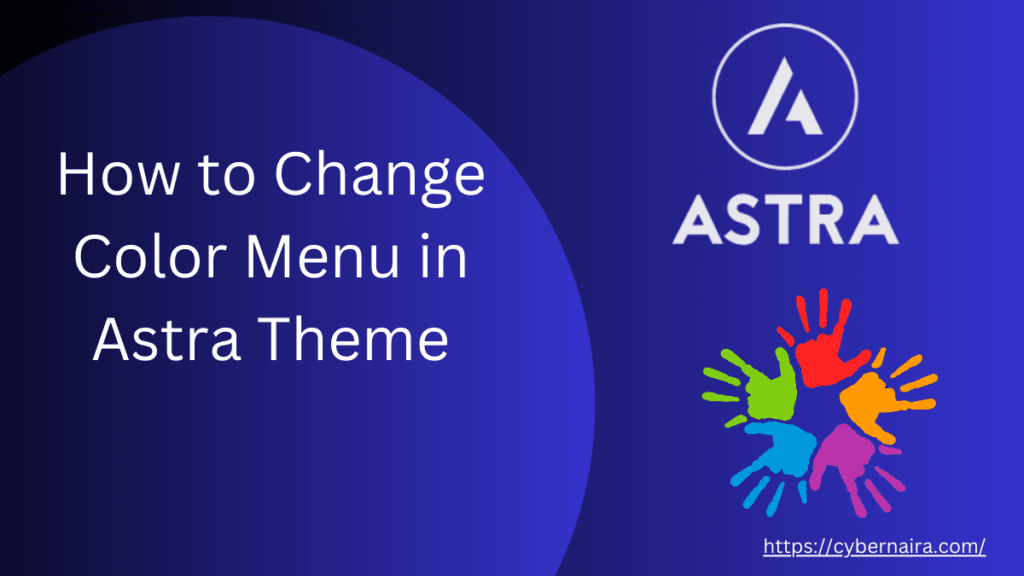 How to Change Color Menu in Astra Theme

ASTRA

https://cybernaira.com/